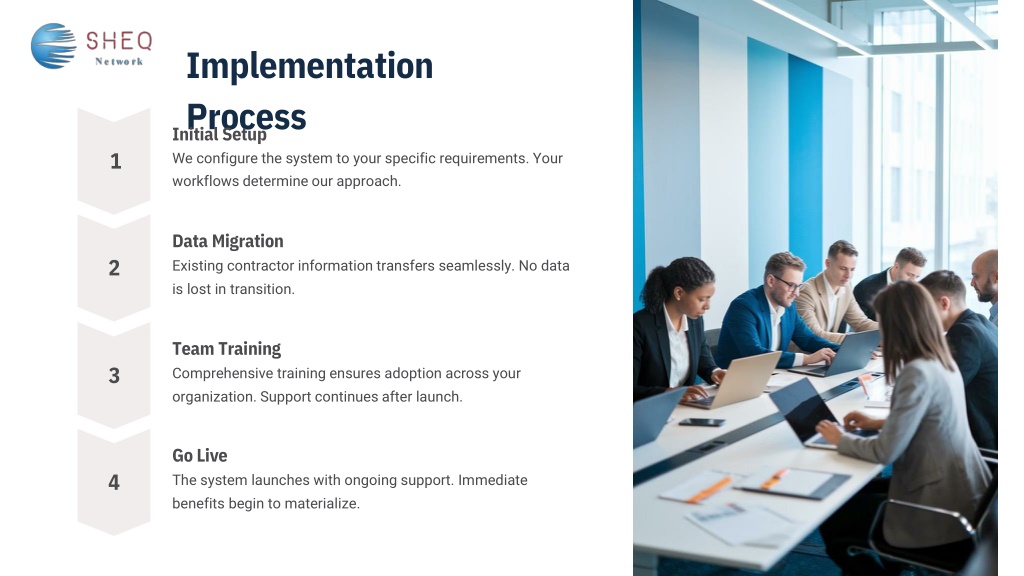 SHEQ
Network

Implementation Process

1

Initial Setup
We configure the system to your specific requirements. Your workflows determine our approach.

2

Data Migration
Existing contractor information transfers seamlessly. No data is lost in transition.

3

Team Training
Comprehensive training ensures adoption across your organization. Support continues after launch.

4

Go Live
The system launches with ongoing support. Immediate benefits begin to materialize.